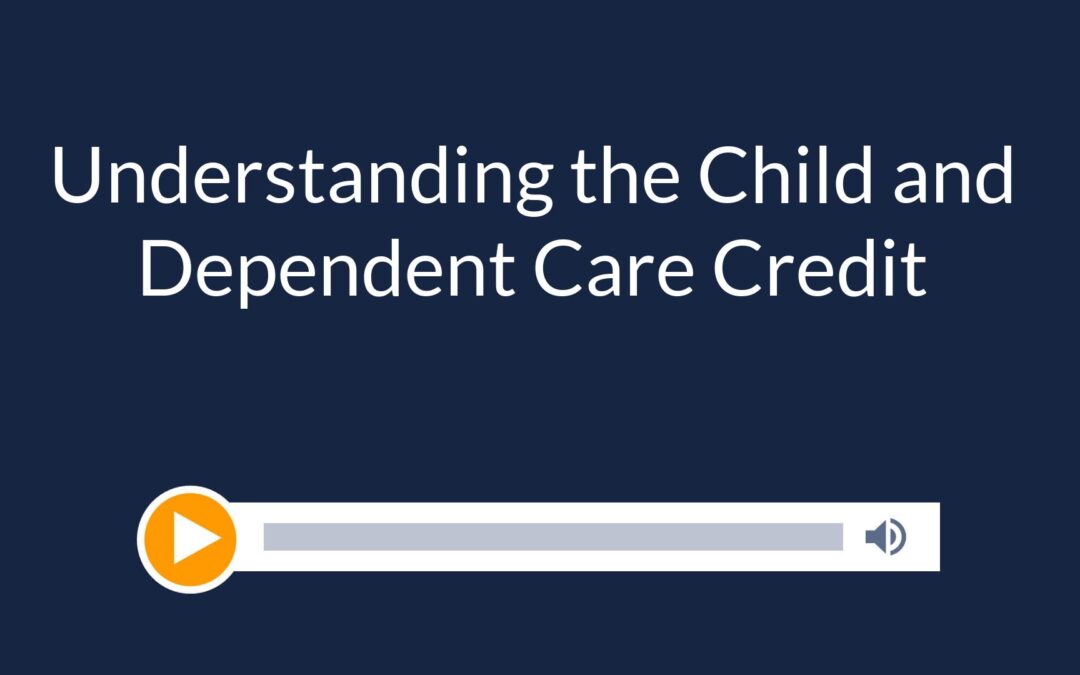 Understanding the Child and Dependent Care Credit